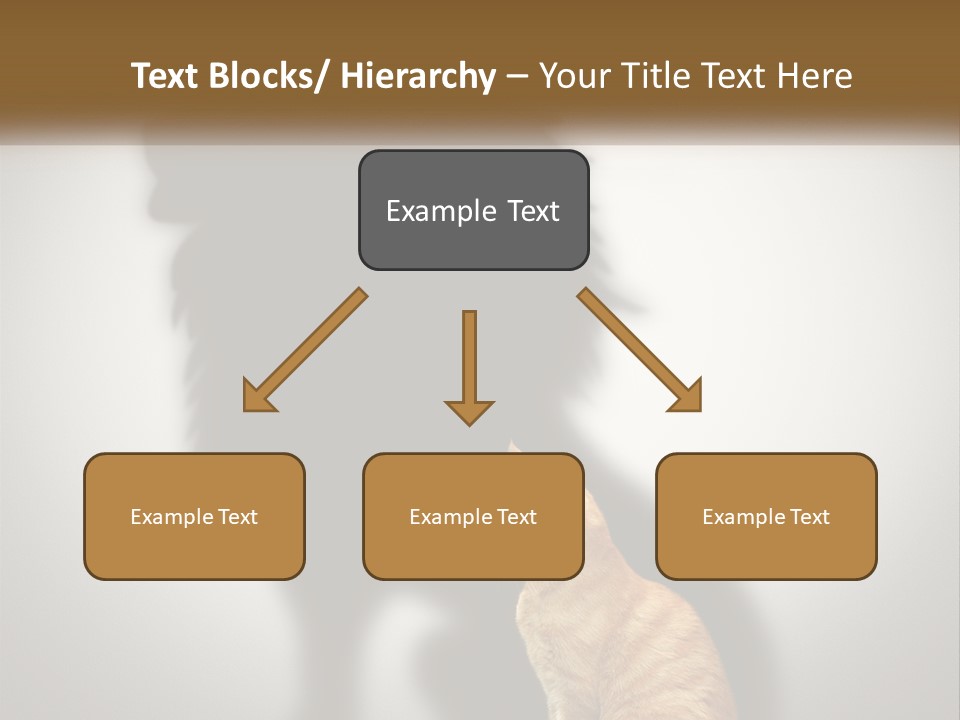 Text Blocks/ Hierarchy – Your Title Text Here

Example Text

Example Text

Example Text

Example Text